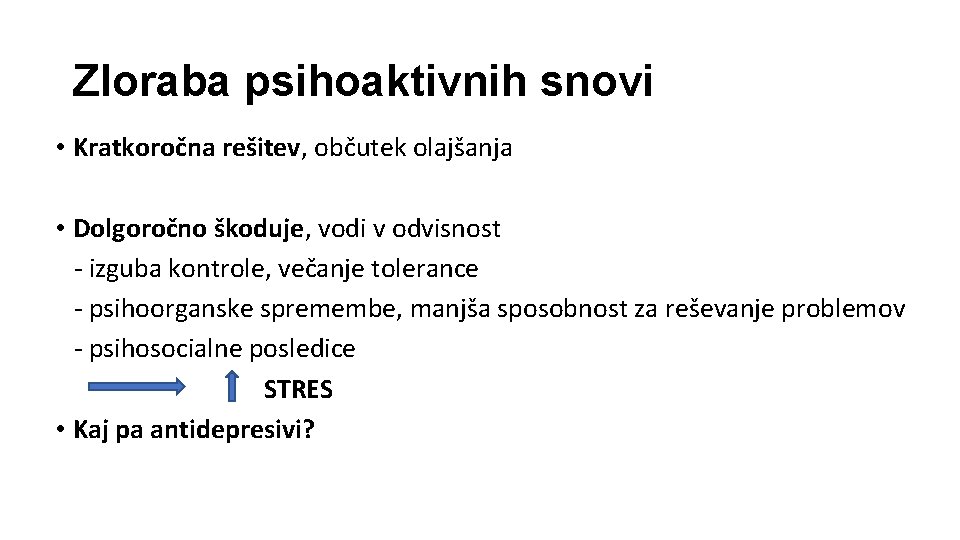 Zloraba psihoaktivnih snovi

• Kratkoročna rešitev, občutek olajšanja

• Dolgoročno škoduje, vodi v odvisnost
- izguba kontrole, večanje tolerance
- psihoorganske spremembe, manjša sposobnost za reševanje problemov
- psihosocialne posledice
STRES

• Kaj pa antidepresivi?